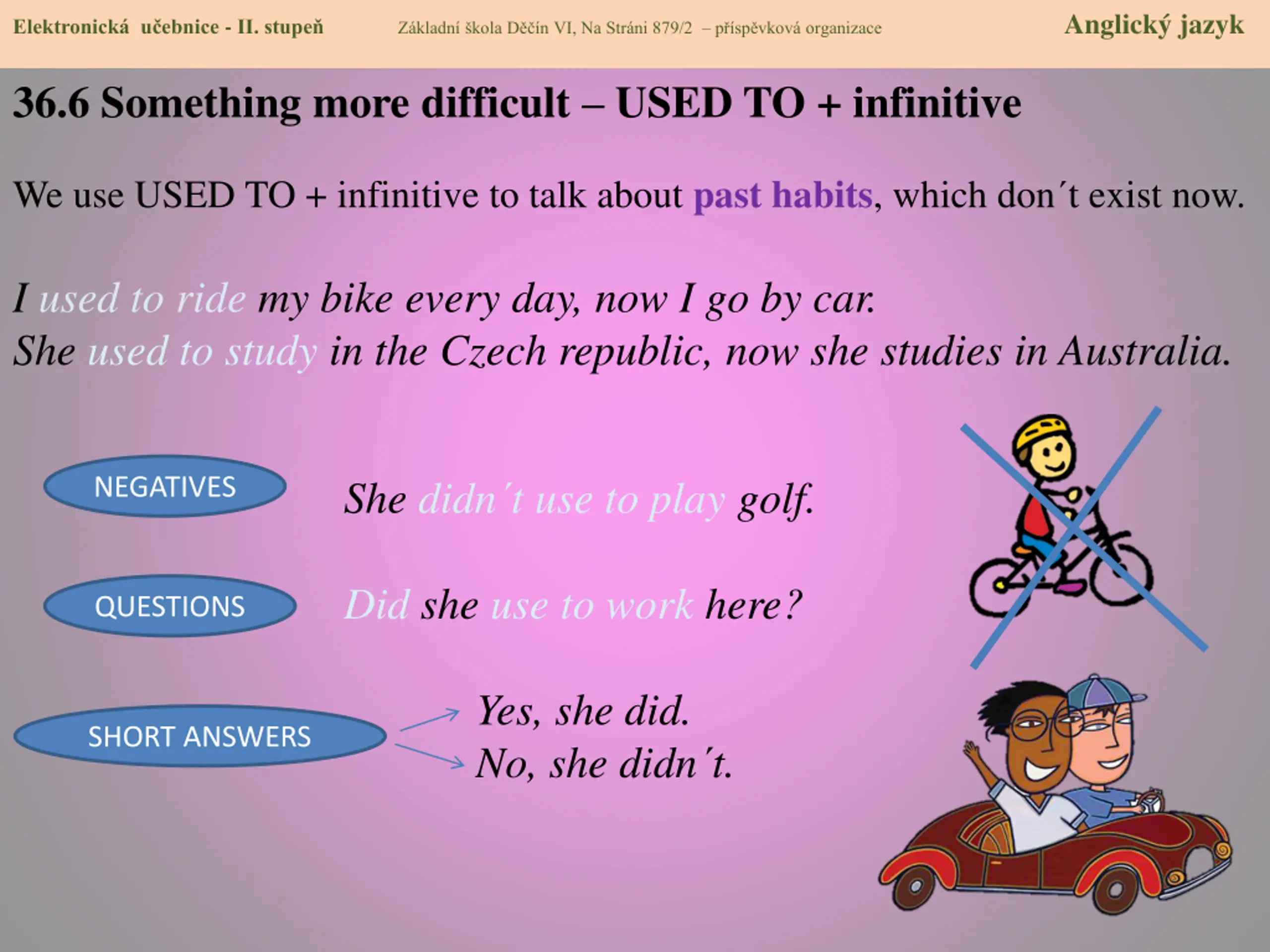 Elektronická učebnice - II. stupeň

Základní škola Děčín VI, Na Stráni 879/2 – příspěvková organizace

Anglický jazyk

36.6 Something more difficult – USED TO + infinitive

We use USED TO + infinitive to talk about past habits, which don´t exist now.

I used to ride my bike every day, now I go by car.
She used to study in the Czech republic, now she studies in Australia.

NEGATIVES

She didn´t use to play golf.

QUESTIONS

Did she use to work here?

SHORT ANSWERS

Yes, she did.
No, she didn´t.